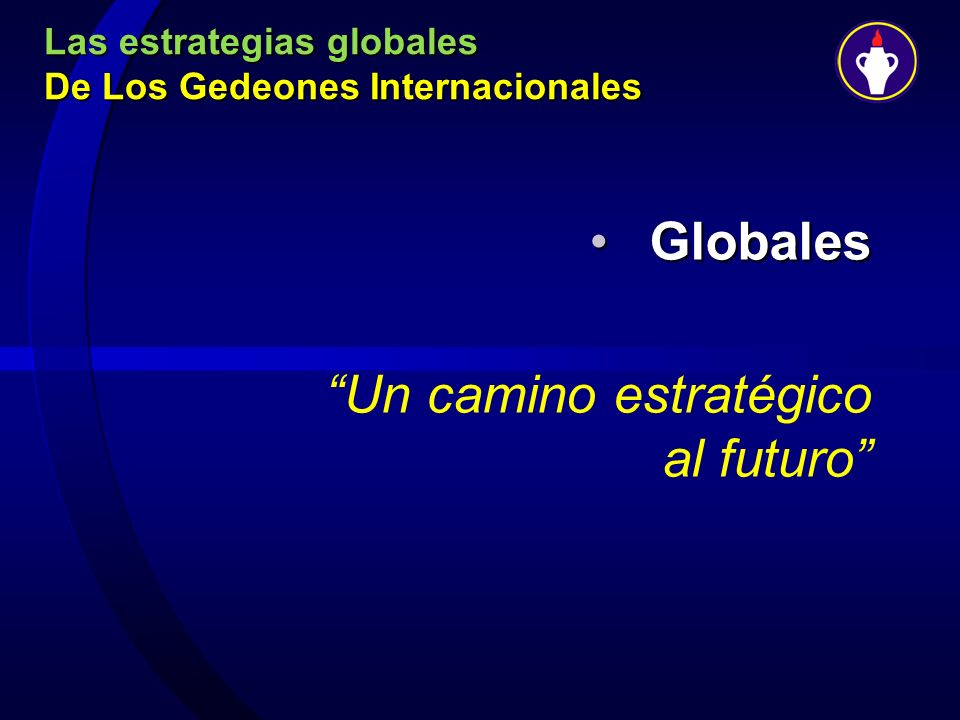 Las estrategias globales
De Los Gedeones Internacionales

• Globales

“Un camino estratégico al futuro”